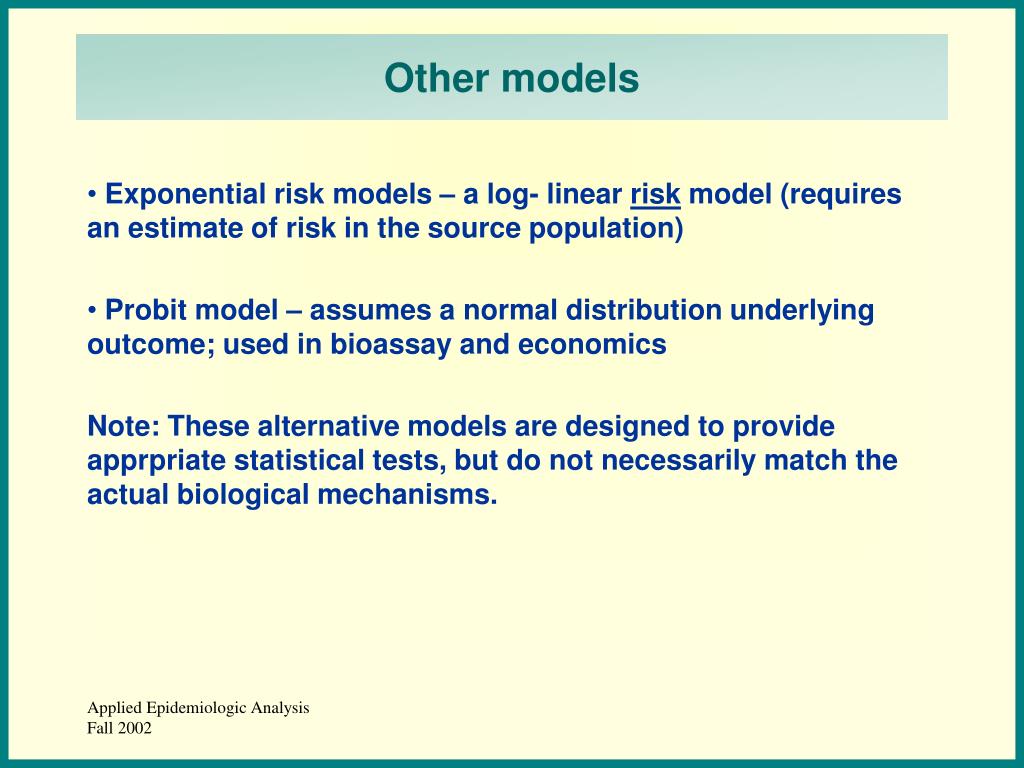 Other models

• Exponential risk models – a log- linear risk model (requires an estimate of risk in the source population)

• Probit model – assumes a normal distribution underlying outcome; used in bioassay and economics

Note: These alternative models are designed to provide apprpriate statistical tests, but do not necessarily match the actual biological mechanisms.

Applied Epidemiologic Analysis
Fall 2002